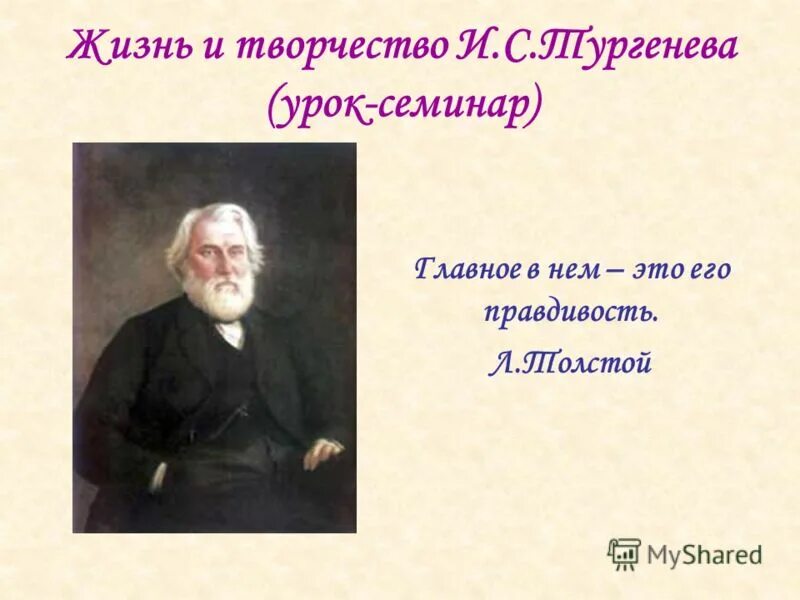 Жизнь и творчество И.С.Тургенева (урок-семинар)

Главное в нем – это его правдивость.

Л.Толстой

MyShared